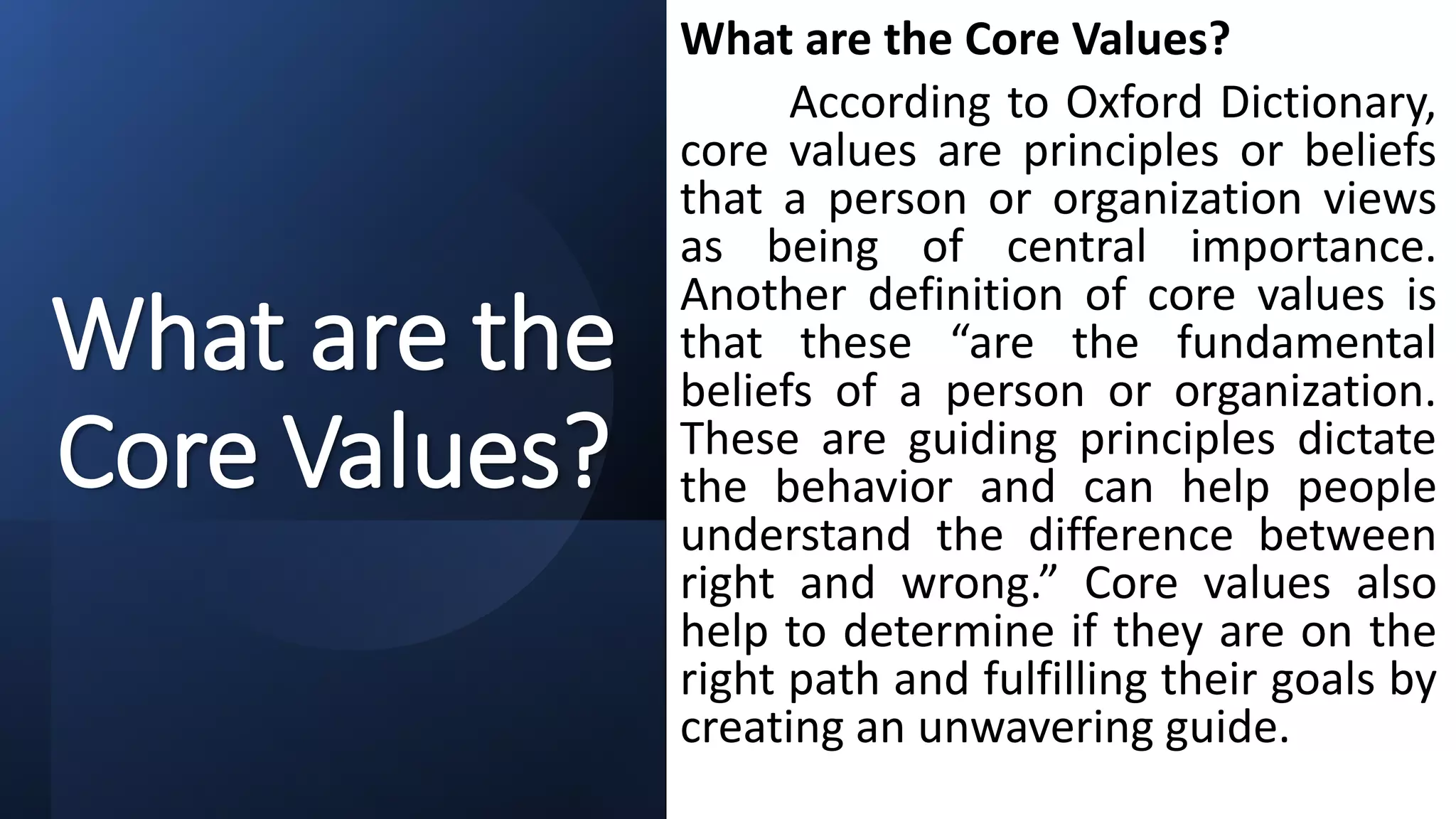 What are the Core Values?

What are the Core Values?

According to Oxford Dictionary, core values are principles or beliefs that a person or organization views as being of central importance. Another definition of core values is that these “are the fundamental beliefs of a person or organization. These are guiding principles dictate the behavior and can help people understand the difference between right and wrong.” Core values also help to determine if they are on the right path and fulfilling their goals by creating an unwavering guide.